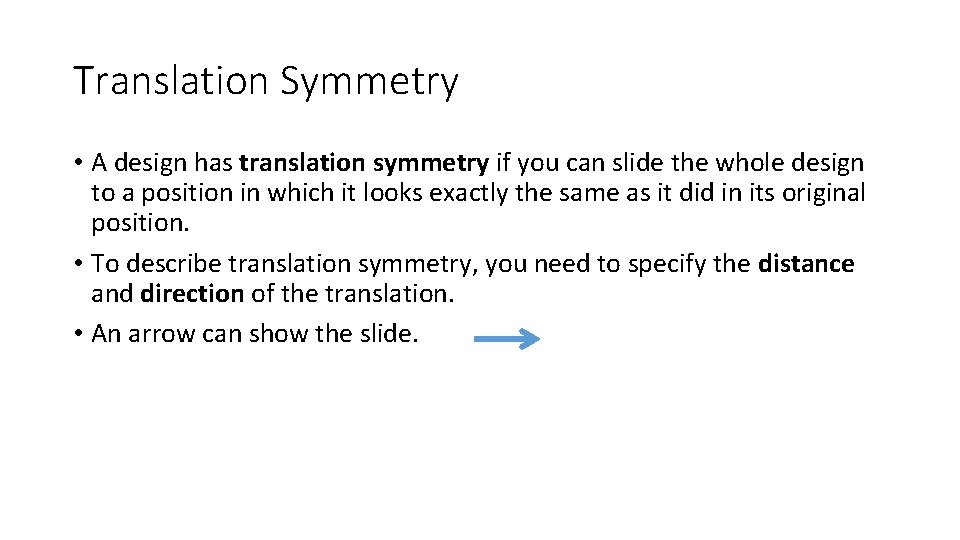 Translation Symmetry

• A design has translation symmetry if you can slide the whole design to a position in which it looks exactly the same as it did in its original position.

• To describe translation symmetry, you need to specify the distance and direction of the translation.

• An arrow can show the slide.